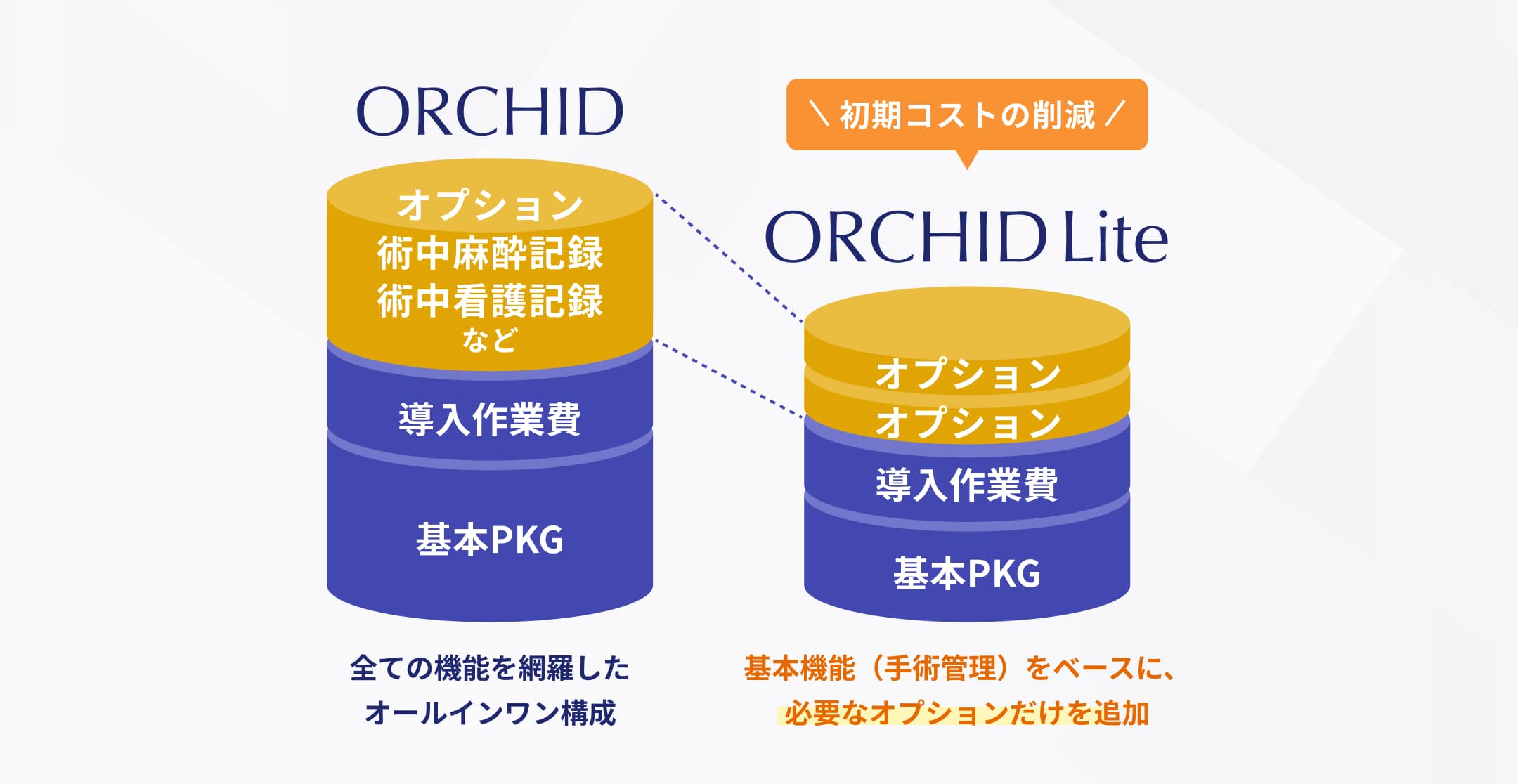 ORCHID

オプション
術中麻酔記録
術中看護記録
など

導入作業費

基本PKG

全ての機能を網羅した
オールインワン構成

＼初期コストの削減／

ORCHID Lite

オプション
オプション

導入作業費

基本PKG

基本機能（手術管理）をベースに、
必要なオプションだけを追加